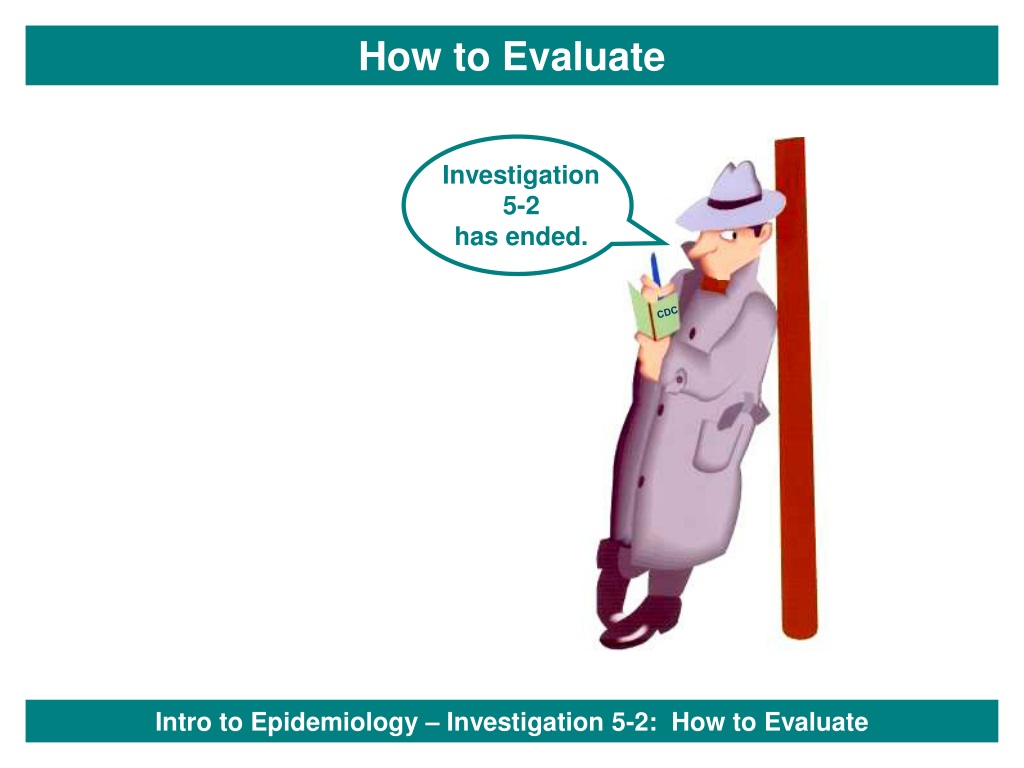 How to Evaluate

Investigation 5-2 has ended.

CDC

Intro to Epidemiology – Investigation 5-2: How to Evaluate